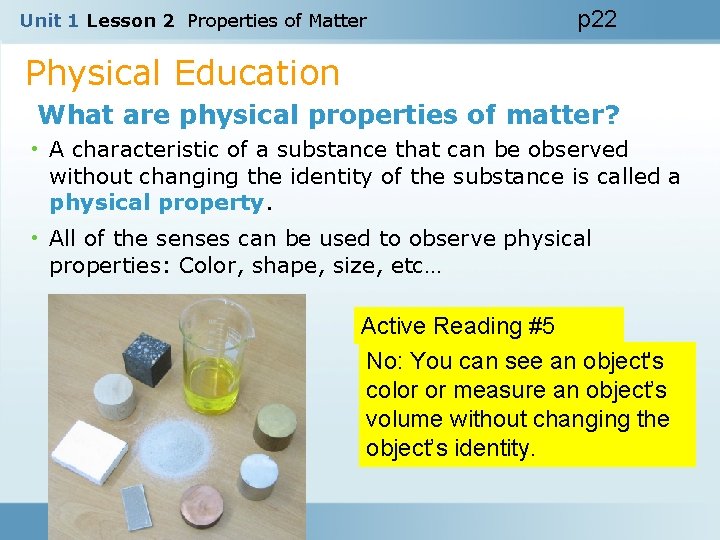 Unit 1 Lesson 2 Properties of Matter p22

Physical Education

What are physical properties of matter?

• A characteristic of a substance that can be observed without changing the identity of the substance is called a physical property.

• All of the senses can be used to observe physical properties: Color, shape, size, etc…

Active Reading #5

No: You can see an object's color or measure an object's volume without changing the object's identity.